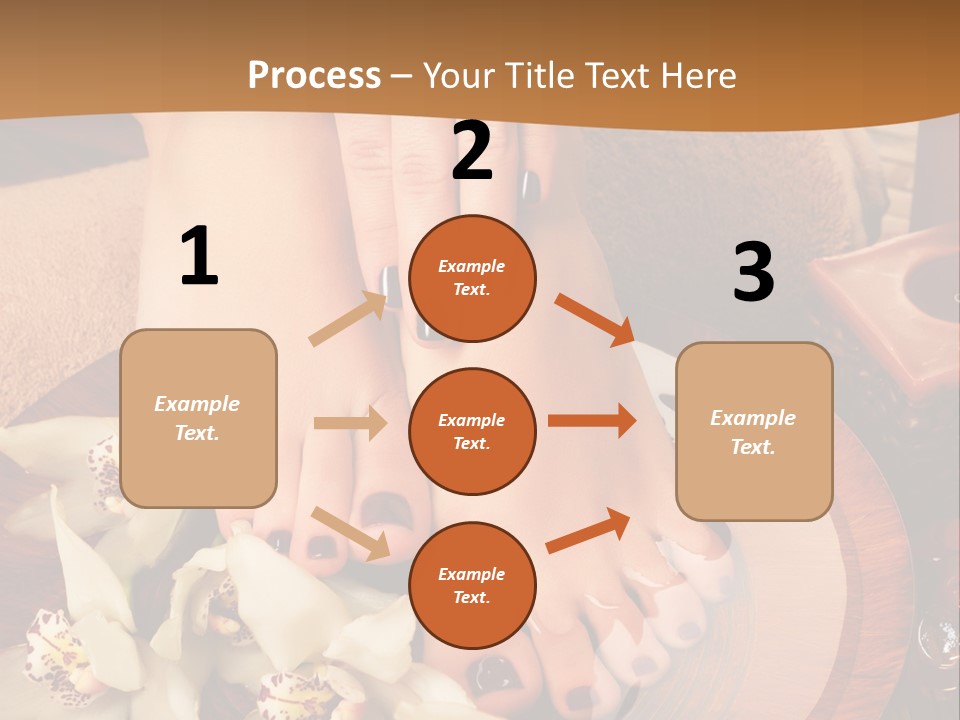 Process – Your Title Text Here

1

Example Text.

2

Example Text.

Example Text.

Example Text.

3

Example Text.